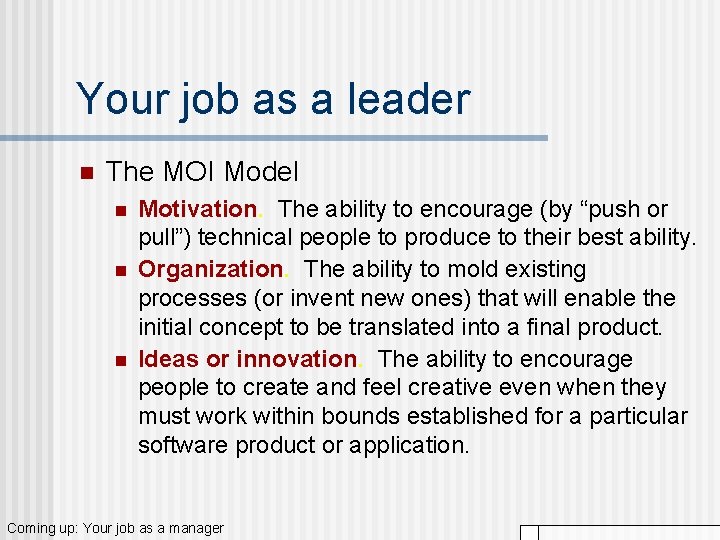 Your job as a leader

The MOI Model

Motivation. The ability to encourage (by “push or pull”) technical people to produce to their best ability.

Organization. The ability to mold existing processes (or invent new ones) that will enable the initial concept to be translated into a final product.

Ideas or innovation. The ability to encourage people to create and feel creative even when they must work within bounds established for a particular software product or application.

Coming up: Your job as a manager